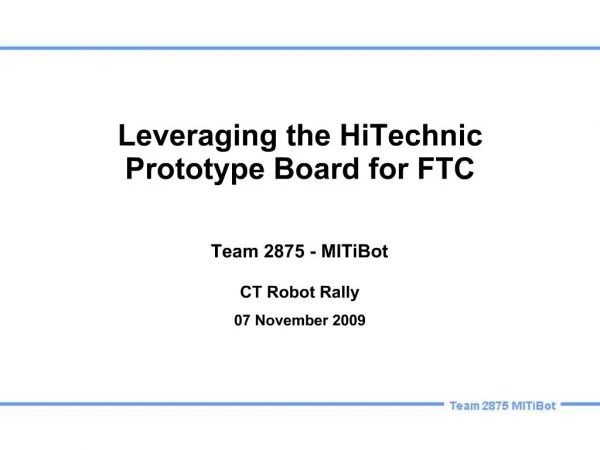 Leveraging the HiTechnic Prototype Board for FTC

Team 2875 - MITiBot

CT Robot Rally

07 November 2009

Team 2875 MITiBot